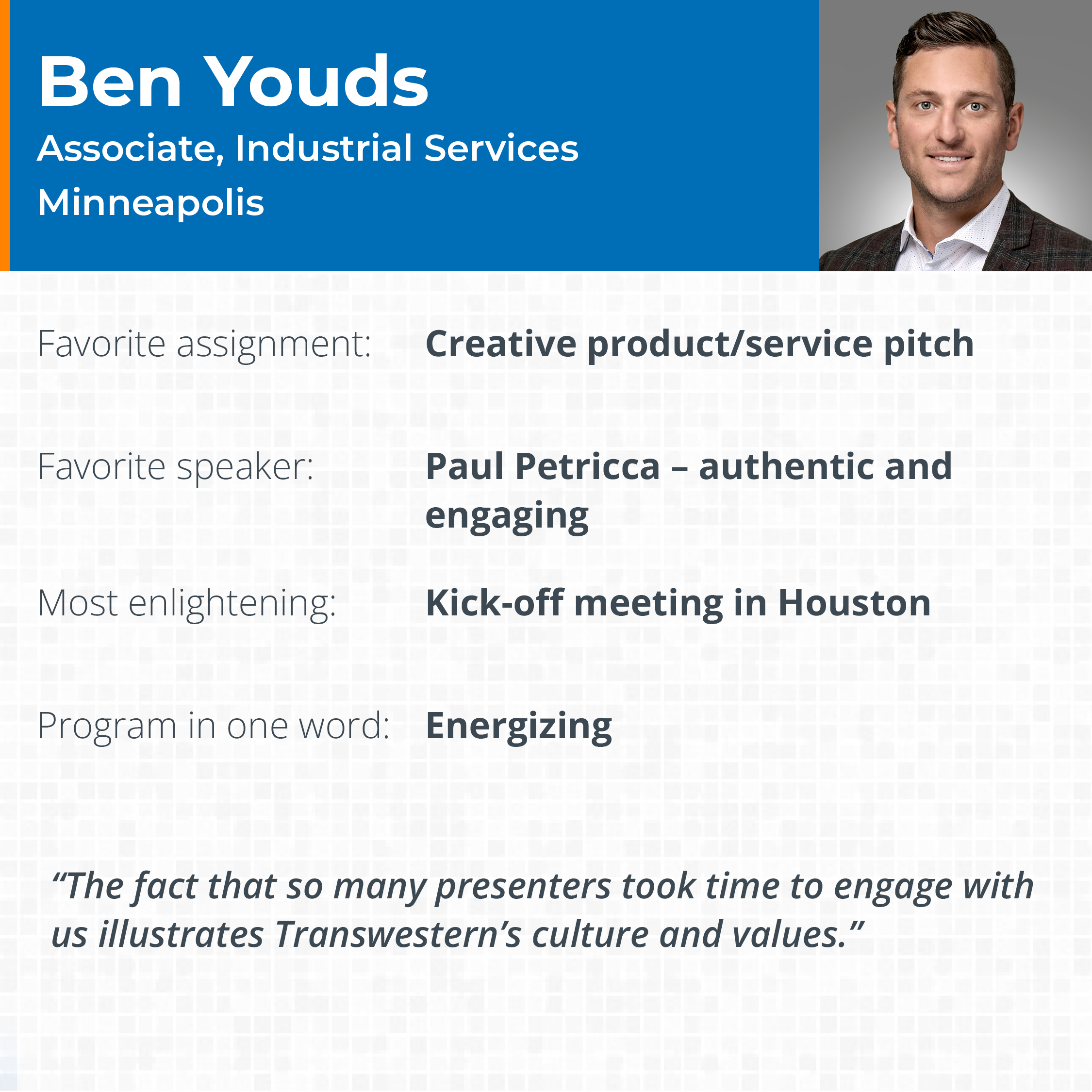 Ben Youds
Associate, Industrial Services
Minneapolis

Favorite assignment: Creative product/service pitch

Favorite speaker: Paul Petricca – authentic and engaging

Most enlightening: Kick-off meeting in Houston

Program in one word: Energizing

“The fact that so many presenters took time to engage with us illustrates Transwestern’s culture and values.”